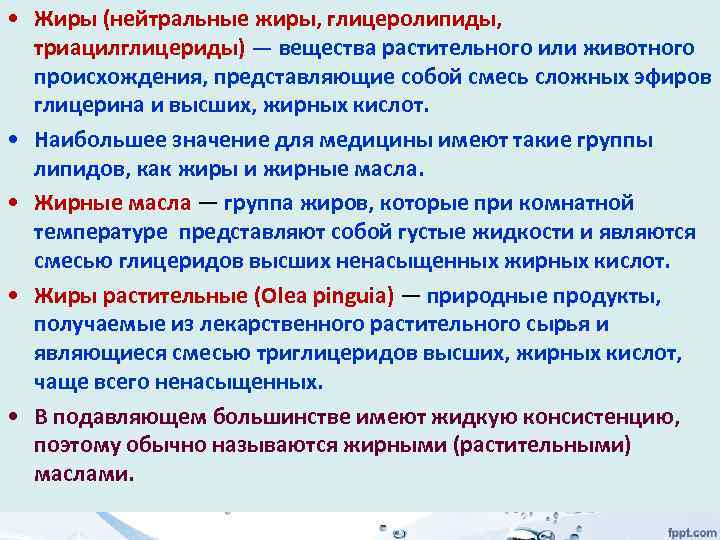 • Жиры (нейтральные жиры, глицеролипиды, триацилглицериды) — вещества растительного или животного происхождения, представляющие собой смесь сложных эфиров глицерина и высших, жирных кислот.

• Наибольшее значение для медицины имеют такие группы липидов, как жиры и жирные масла.

• Жирные масла — группа жиров, которые при комнатной температуре представляют собой густые жидкости и являются смесью глицеридов высших ненасыщенных жирных кислот.

• Жиры растительные (Olea pinguia) — природные продукты, получаемые из лекарственного растительного сырья и являющиеся смесью триглицеридов высших, жирных кислот, чаще всего ненасыщенных.

• В подавляющем большинстве имеют жидкую консистенцию, поэтому обычно называются жирными (растительными) маслами.

fppt.com